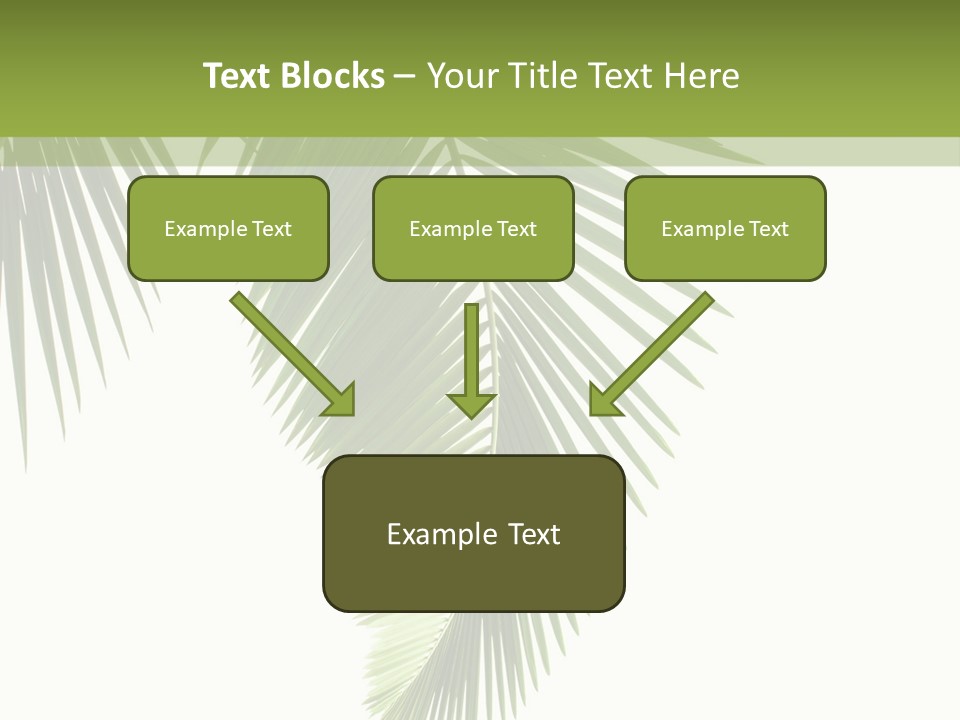 Text Blocks – Your Title Text Here

Example Text

Example Text

Example Text

Example Text